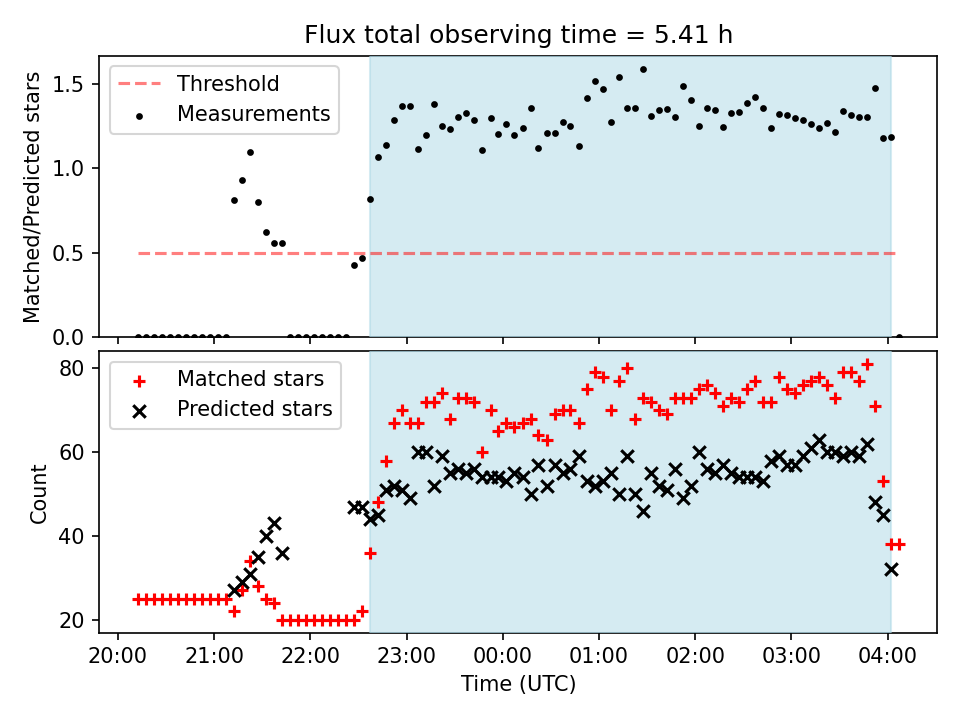 Flux total observing time = 5.41 h

Threshold
Measurements

Matched/Predicted stars

1.5
1.0
0.5
0.0

Matched stars
Predicted stars

Count

80
60
40
20

20:00
21:00
22:00
23:00
00:00
01:00
02:00
03:00
04:00

Time (UTC)